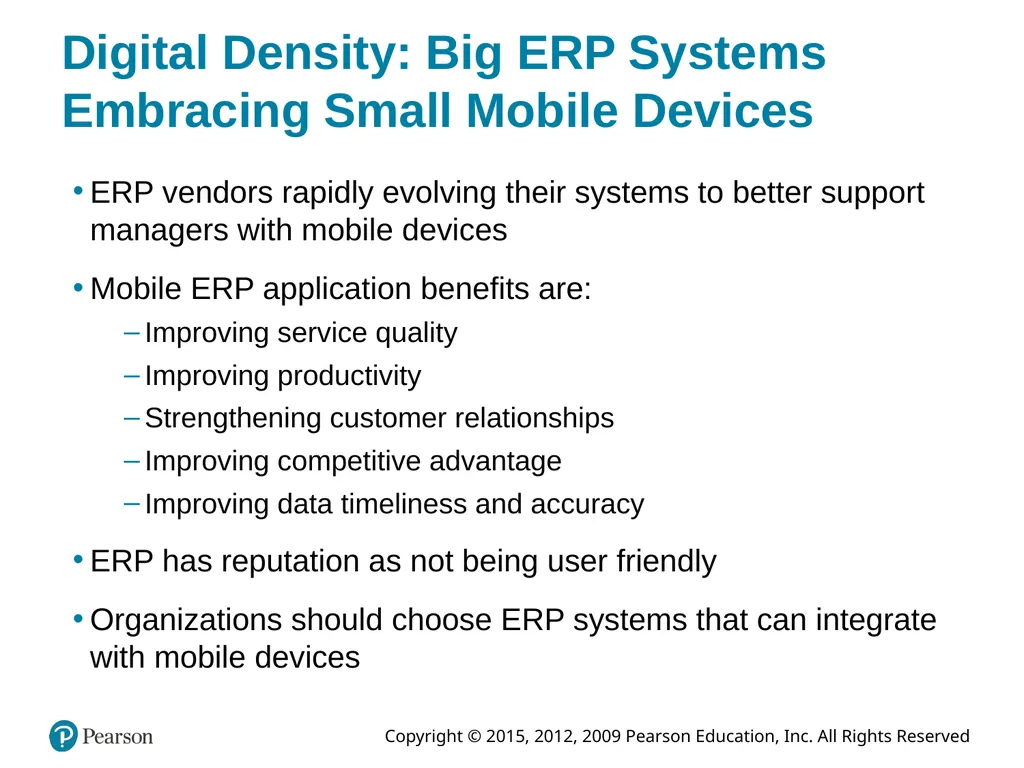 Digital Density: Big ERP Systems Embracing Small Mobile Devices

• ERP vendors rapidly evolving their systems to better support managers with mobile devices

• Mobile ERP application benefits are:
– Improving service quality
– Improving productivity
– Strengthening customer relationships
– Improving competitive advantage
– Improving data timeliness and accuracy

• ERP has reputation as not being user friendly

• Organizations should choose ERP systems that can integrate with mobile devices

Pearson

Copyright © 2015, 2012, 2009 Pearson Education, Inc. All Rights Reserved